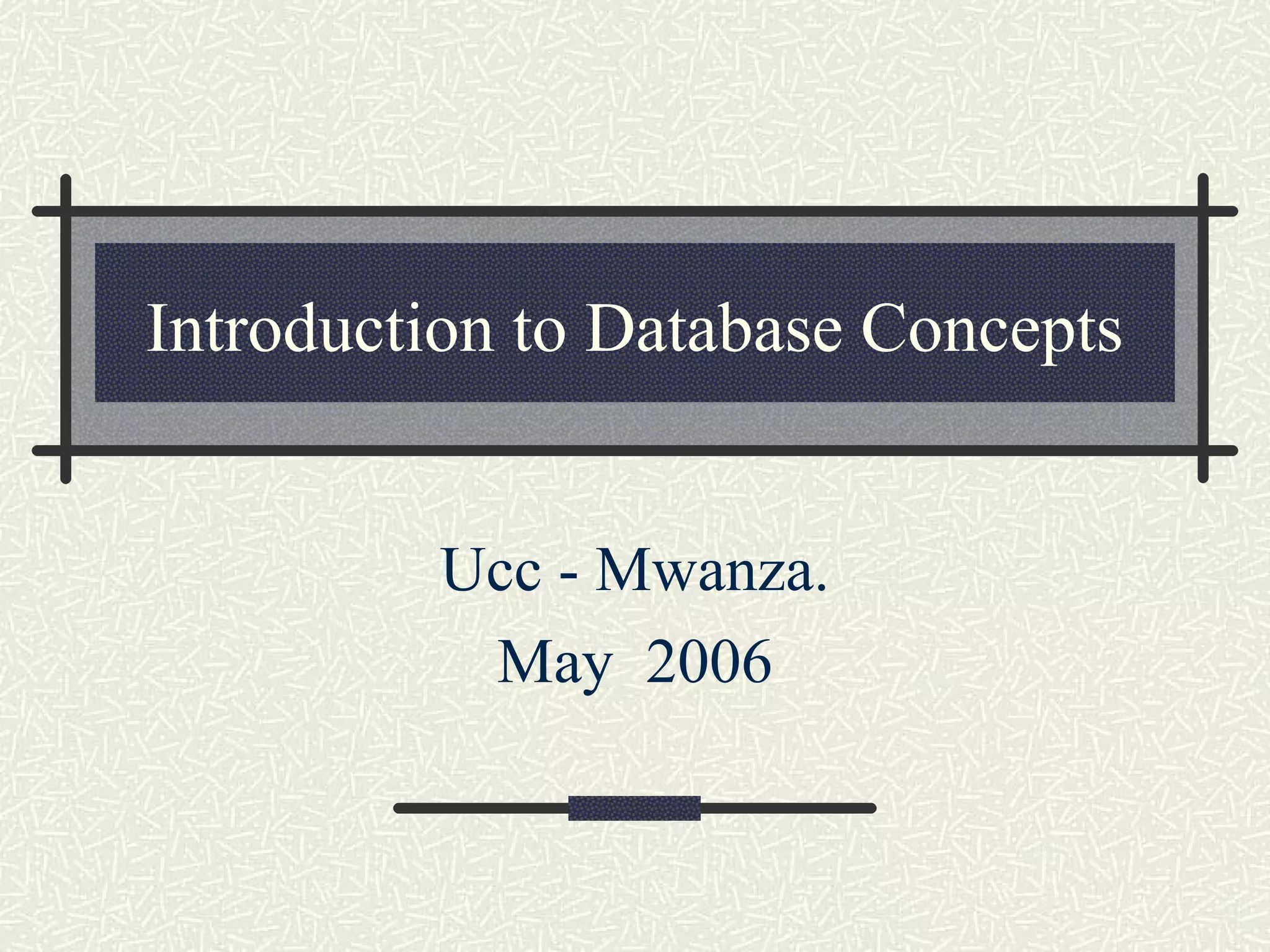 Introduction to Database Concepts

Ucc - Mwanza.
May 2006